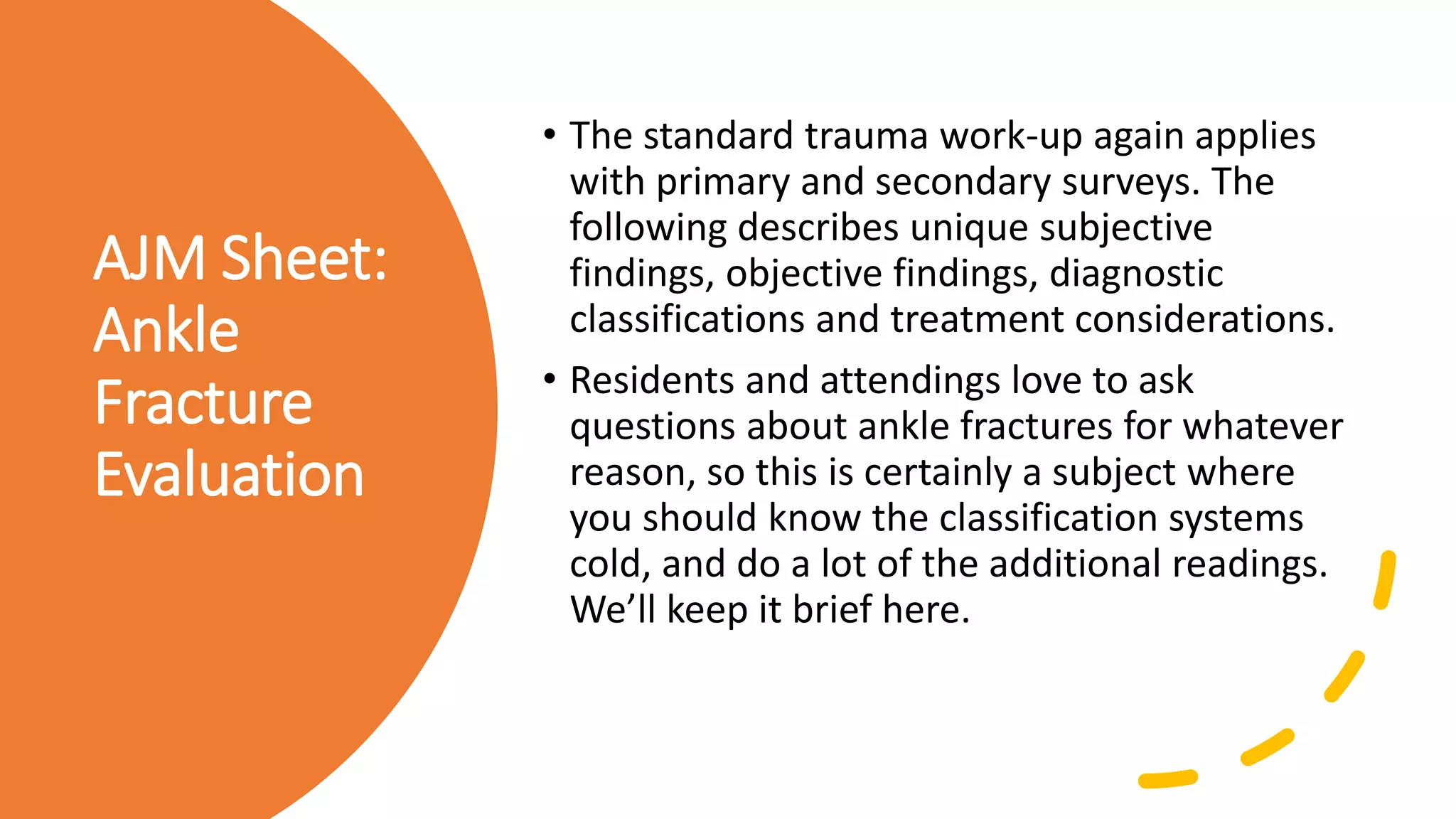 AJM Sheet: Ankle Fracture Evaluation

• The standard trauma work-up again applies with primary and secondary surveys. The following describes unique subjective findings, objective findings, diagnostic classifications and treatment considerations.

• Residents and attendings love to ask questions about ankle fractures for whatever reason, so this is certainly a subject where you should know the classification systems cold, and do a lot of the additional readings. We'll keep it brief here.